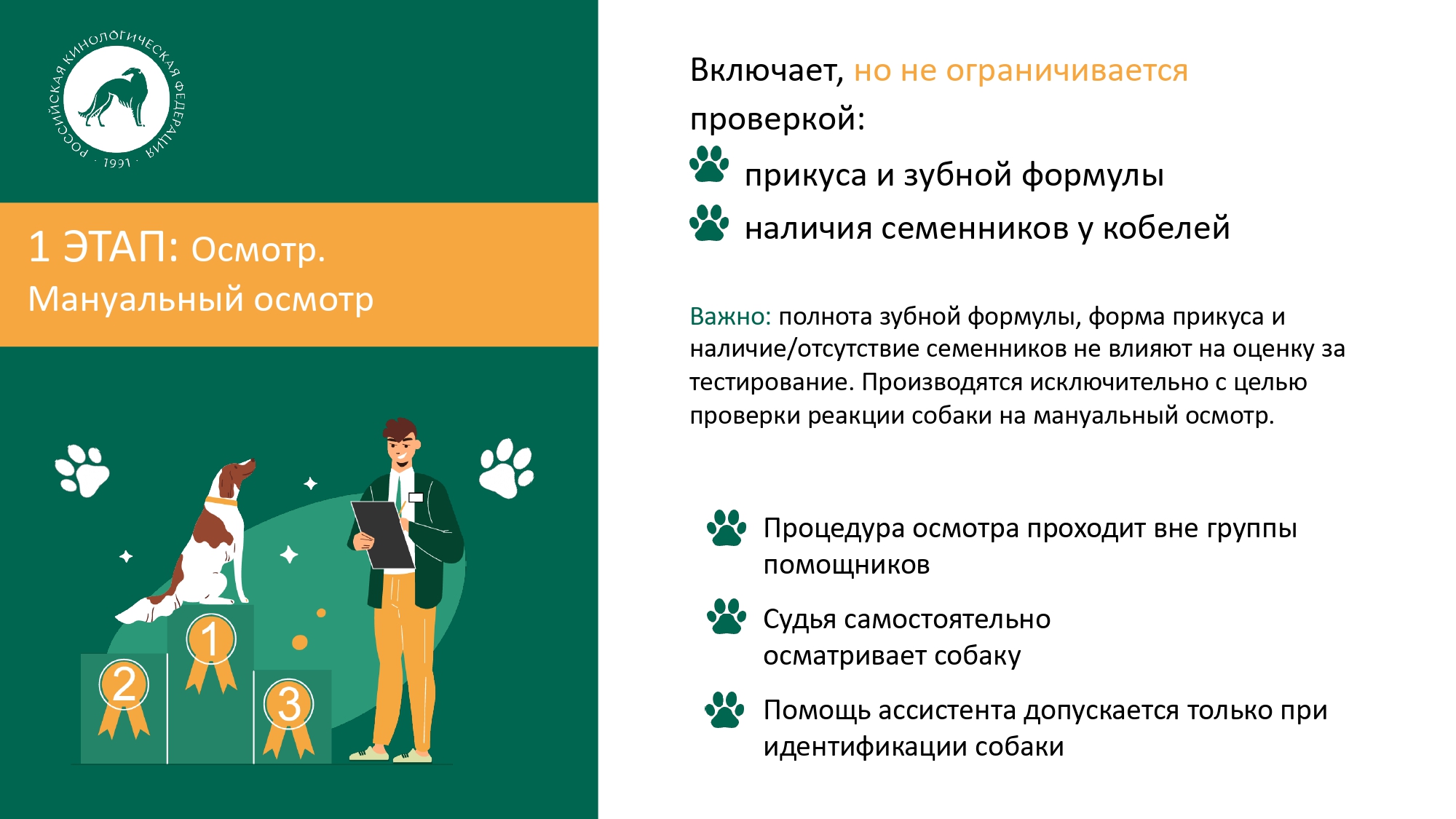 РОССИЙСКАЯ КИНОЛОГИЧЕСКАЯ ФЕДЕРАЦИЯ
· 1991 ·

1 ЭТАП: Осмотр.
Мануальный осмотр

2
1
3

Включает, но не ограничивается проверкой:

прикуса и зубной формулы

наличия семенников у кобелей

Важно: полнота зубной формулы, форма прикуса и наличие/отсутствие семенников не влияют на оценку за тестирование. Производятся исключительно с целью проверки реакции собаки на мануальный осмотр.

Процедура осмотра проходит вне группы помощников

Судья самостоятельно осматривает собаку

Помощь ассистента допускается только при идентификации собаки